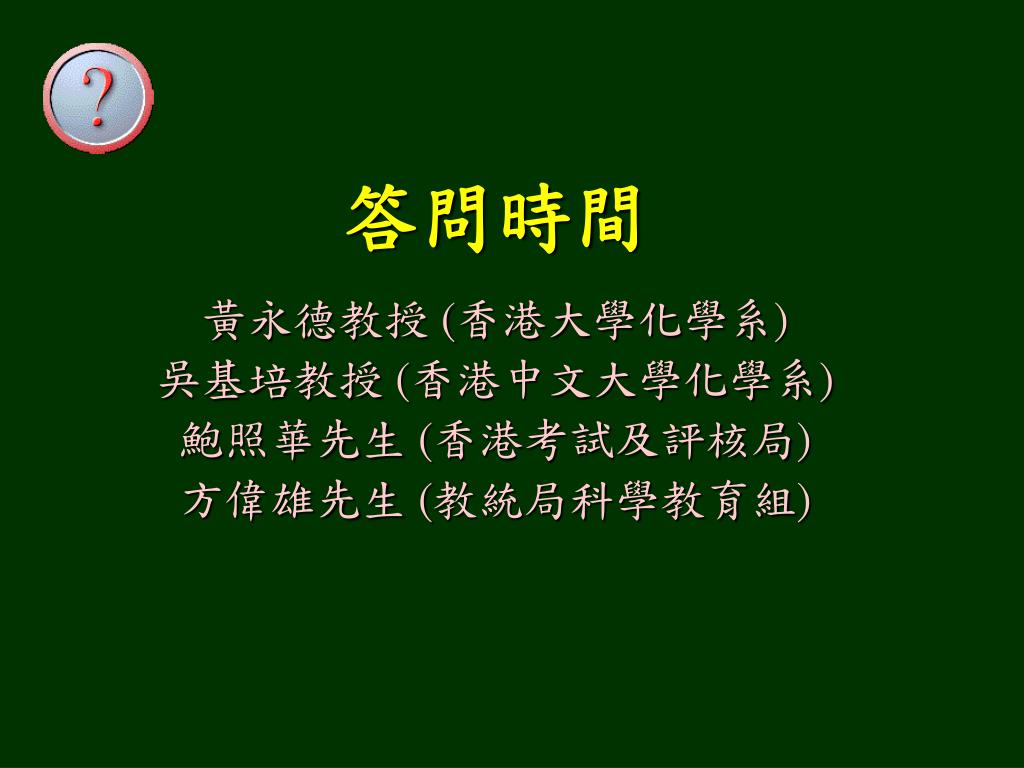 ?

答問時間

黃永德教授 (香港大學化學系)
吳基培教授 (香港中文大學化學系)
鮑照華先生 (香港考試及評核局)
方偉雄先生 (教統局科學教育組)